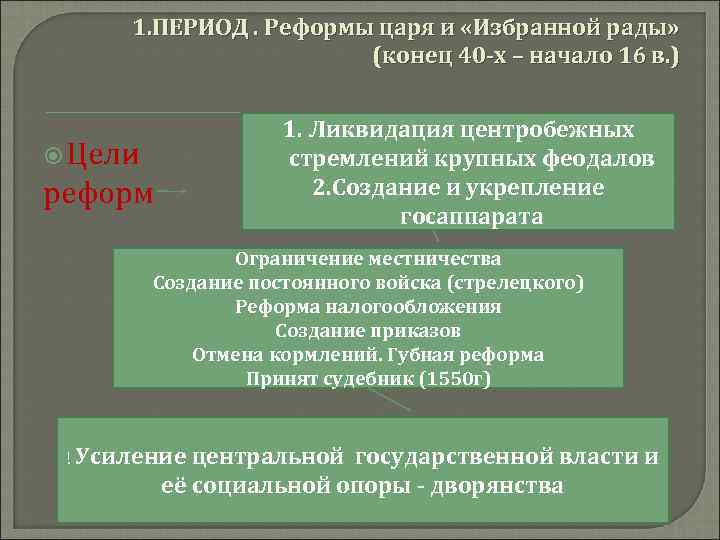 1.ПЕРИОД . Реформы царя и «Избранной рады» (конец 40-х – начало 16 в.)

Цели реформ

1. Ликвидация центробежных стремлений крупных феодалов
2.Создание и укрепление госаппарата

Ограничение местничества
Создание постоянного войска (стрелецкого)
Реформа налогообложения
Создание приказов
Отмена кормлений. Губная реформа
Принят судебник (1550г)

Усиление центральной государственной власти и её социальной опоры - дворянства